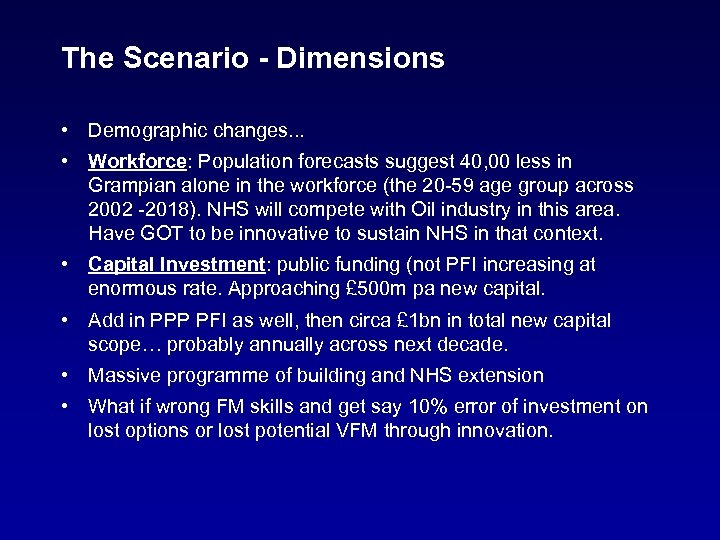 The Scenario - Dimensions

• Demographic changes...

• Workforce: Population forecasts suggest 40,00 less in Grampian alone in the workforce (the 20-59 age group across 2002 -2018). NHS will compete with Oil industry in this area. Have GOT to be innovative to sustain NHS in that context.

• Capital Investment: public funding (not PFI increasing at enormous rate. Approaching £500m pa new capital.

• Add in PPP PFI as well, then circa £1bn in total new capital scope… probably annually across next decade.

• Massive programme of building and NHS extension

• What if wrong FM skills and get say 10% error of investment on lost options or lost potential VFM through innovation.